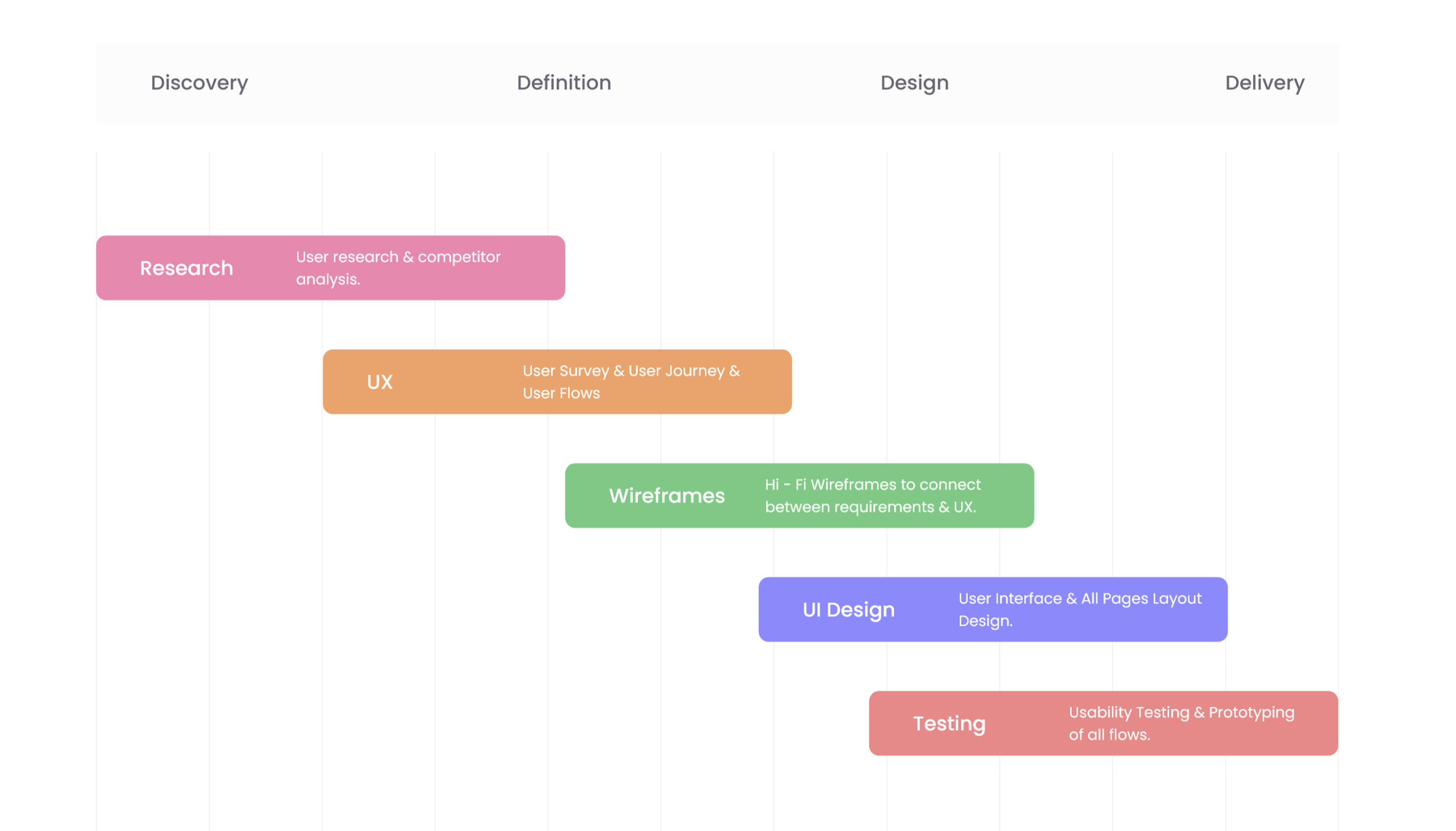 Discovery Definition Design Delivery

Research User research & competitor analysis.

UX User Survey & User Journey & User Flows

Wireframes Hi - Fi Wireframes to connect between requirements & UX.

UI Design User Interface & All Pages Layout Design.

Testing Usability Testing & Prototyping of all flows.